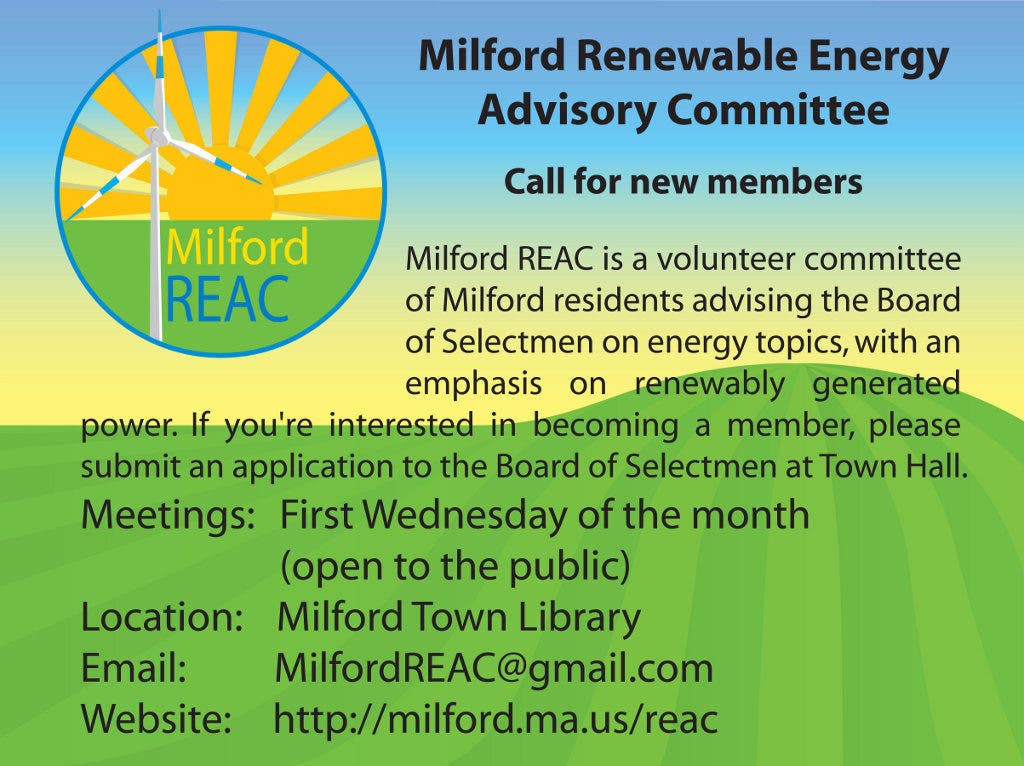 Milford REAC

Milford Renewable Energy Advisory Committee

Call for new members

Milford REAC is a volunteer committee of Milford residents advising the Board of Selectmen on energy topics, with an emphasis on renewably generated power. If you're interested in becoming a member, please submit an application to the Board of Selectmen at Town Hall.

Meetings: First Wednesday of the month (open to the public)
Location: Milford Town Library
Email: MilfordREAC@gmail.com
Website: http://milford.ma.us/reac